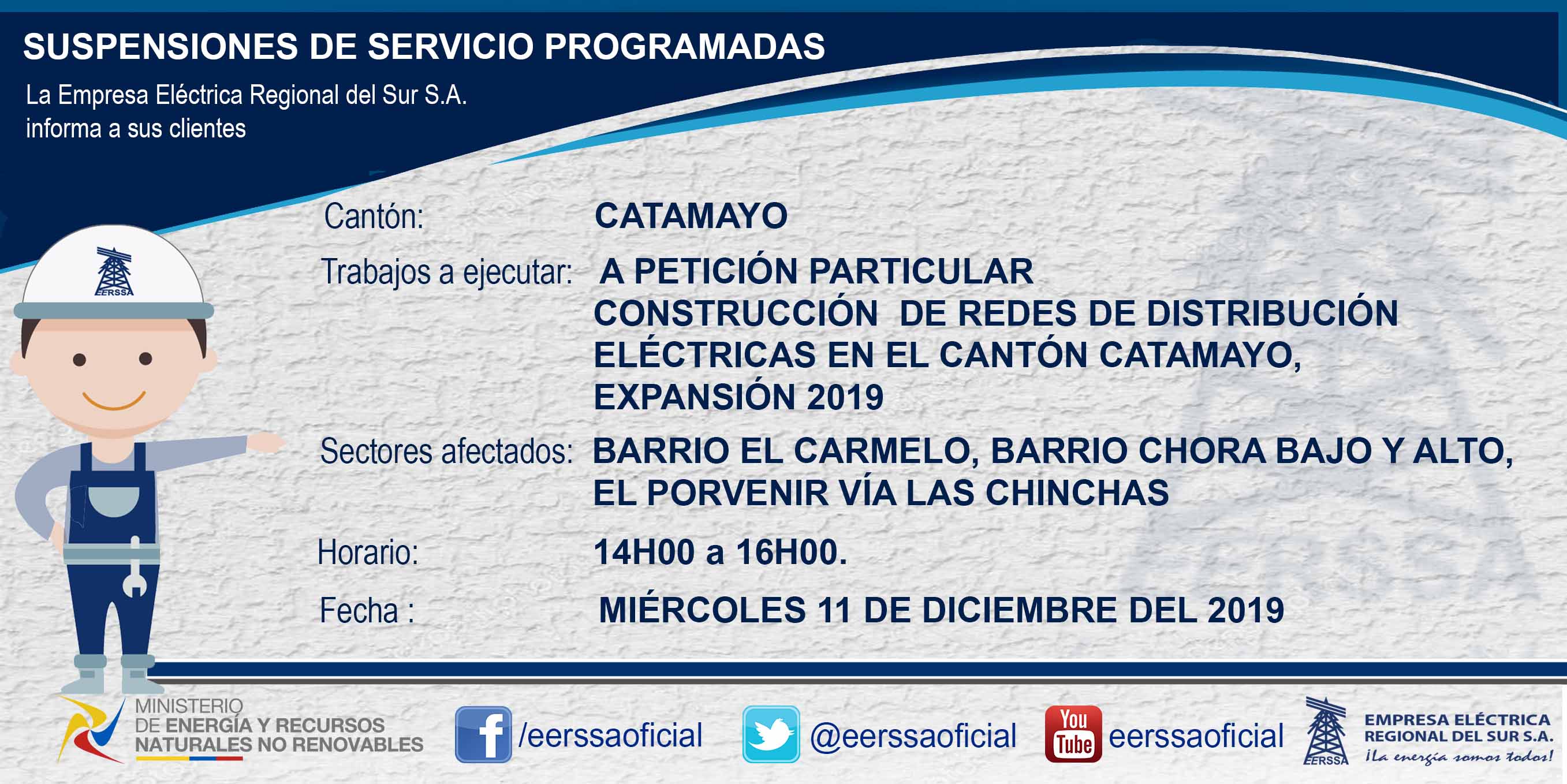 SUSPENSIONES DE SERVICIO PROGRAMADAS

La Empresa Eléctrica Regional del Sur S.A. informa a sus clientes

EERSSA

Cantón: CATAMAYO

Trabajos a ejecutar: A PETICIÓN PARTICULAR CONSTRUCCIÓN DE REDES DE DISTRIBUCIÓN ELÉCTRICAS EN EL CANTÓN CATAMAYO, EXPANSIÓN 2019

Sectores afectados: BARRIO EL CARMELO, BARRIO CHORA BAJO Y ALTO, EL PORVENIR VÍA LAS CHINCHAS

Horario: 14H00 a 16H00.

Fecha : MIÉRCOLES 11 DE DICIEMBRE DEL 2019

MINISTERIO DE ENERGÍA Y RECURSOS NATURALES NO RENOVABLES

/eerssaoficial

@eerssaoficial

You Tube eerssaoficial

EERSSA EMPRESA ELÉCTRICA REGIONAL DEL SUR S.A. ¡La energía somos todos!